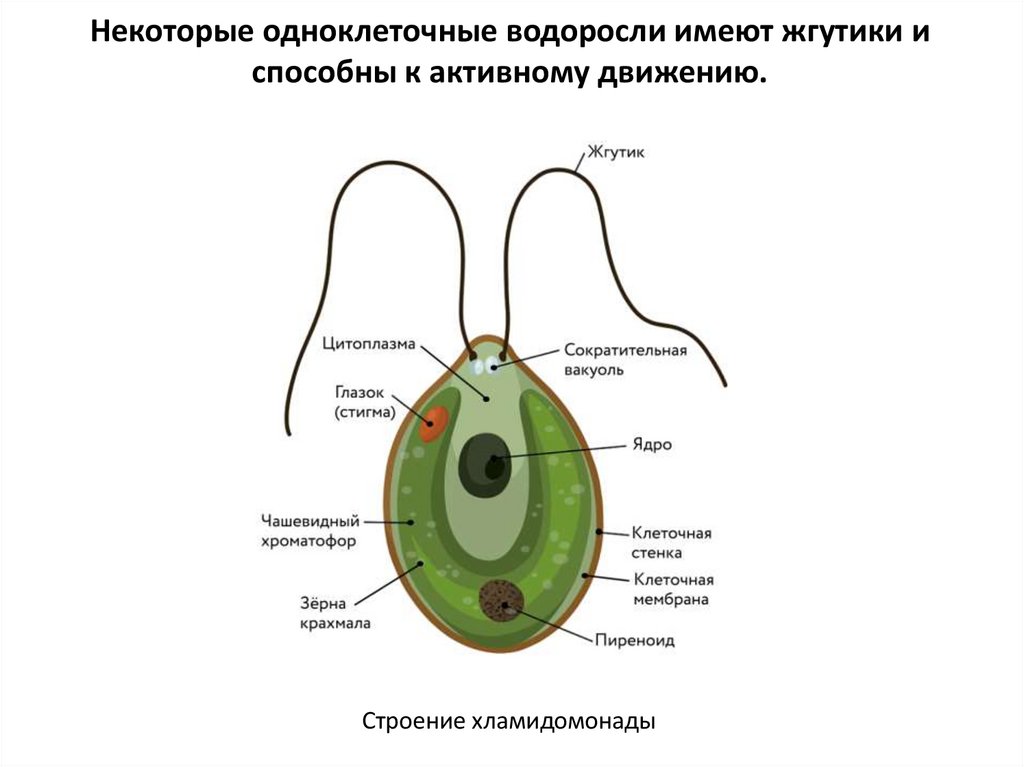 Некоторые одноклеточные водоросли имеют жгутики и способны к активному движению.

Жгутик

Цитоплазма

Сократительная вакуоль

Глазок (стигма)

Ядро

Чашевидный хроматофор

Клеточная стенка

Клеточная мембрана

Зёрна крахмала

Пиреноид

Строение хламидомонады